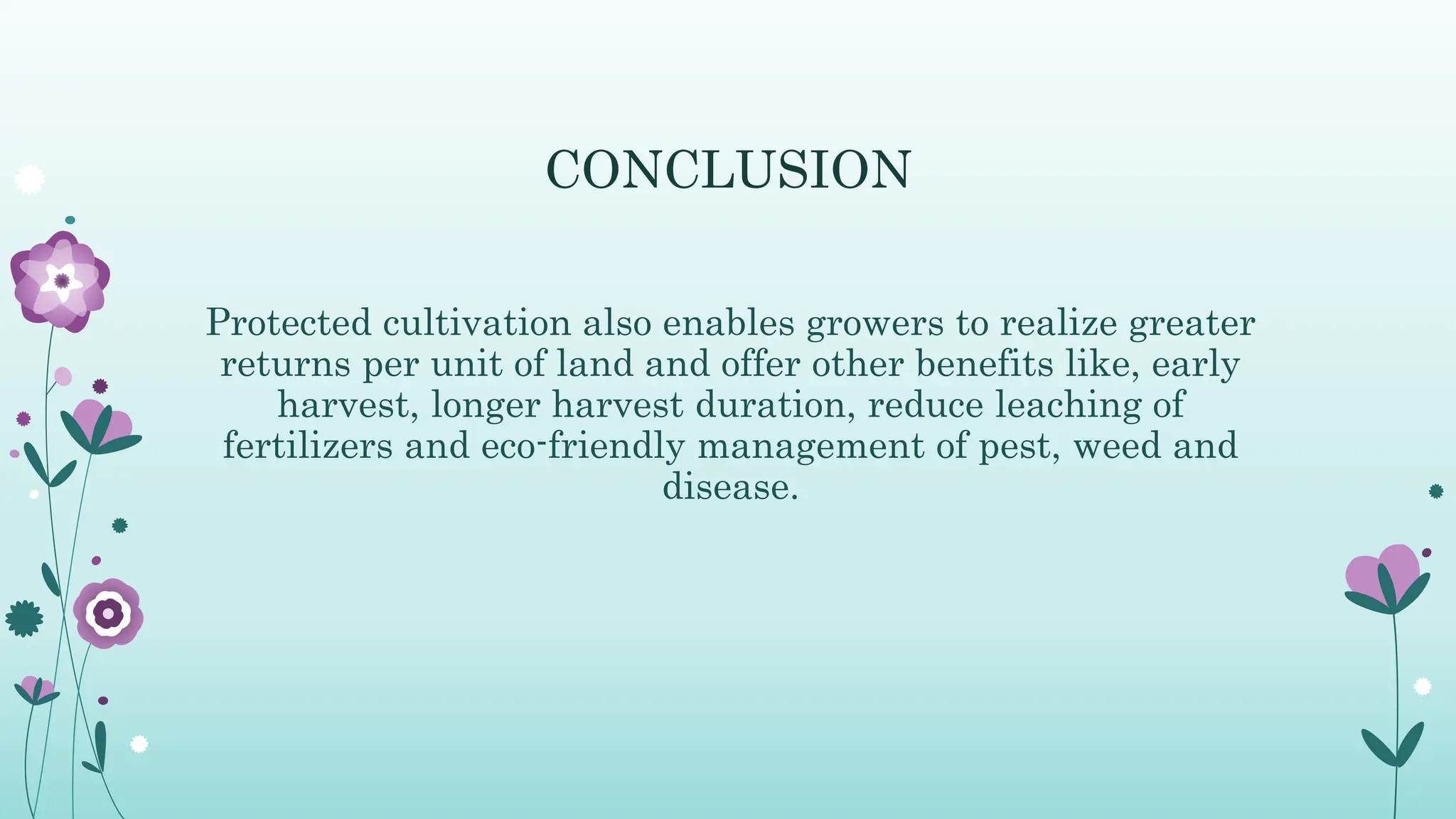 CONCLUSION

Protected cultivation also enables growers to realize greater returns per unit of land and offer other benefits like, early harvest, longer harvest duration, reduce leaching of fertilizers and eco-friendly management of pest, weed and disease.